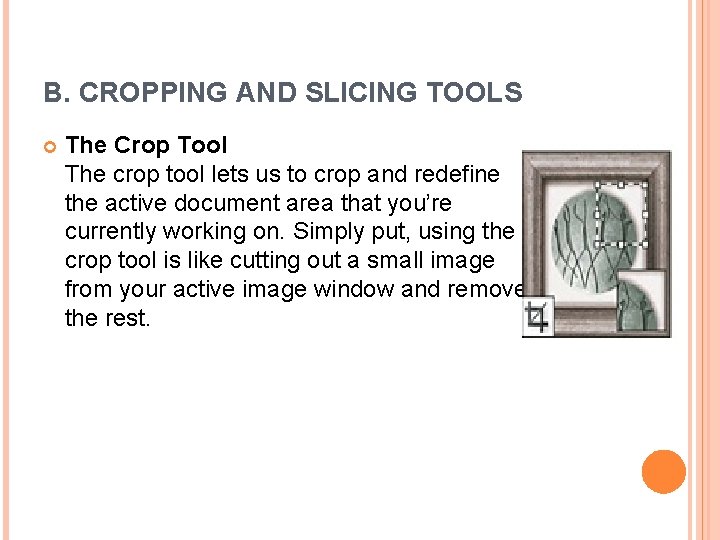 B. CROPPING AND SLICING TOOLS

The Crop Tool
The crop tool lets us to crop and redefine the active document area that you're currently working on. Simply put, using the crop tool is like cutting out a small image from your active image window and remove the rest.